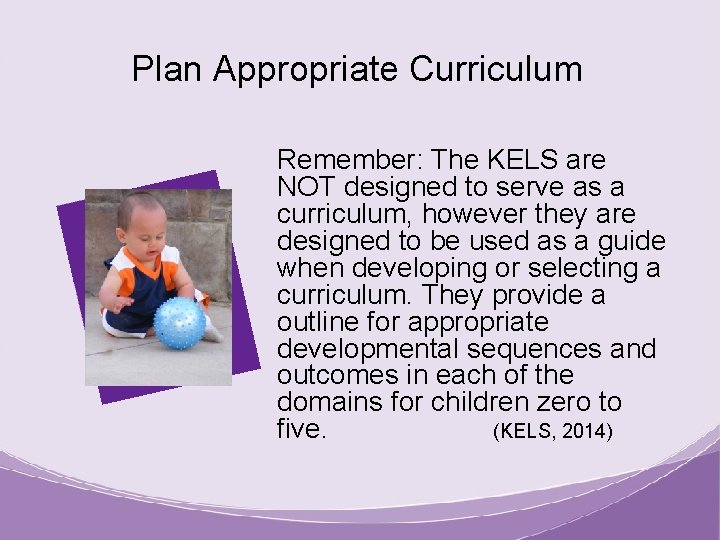 Plan Appropriate Curriculum

Remember: The KELS are NOT designed to serve as a curriculum, however they are designed to be used as a guide when developing or selecting a curriculum. They provide a outline for appropriate developmental sequences and outcomes in each of the domains for children zero to five. (KELS, 2014)